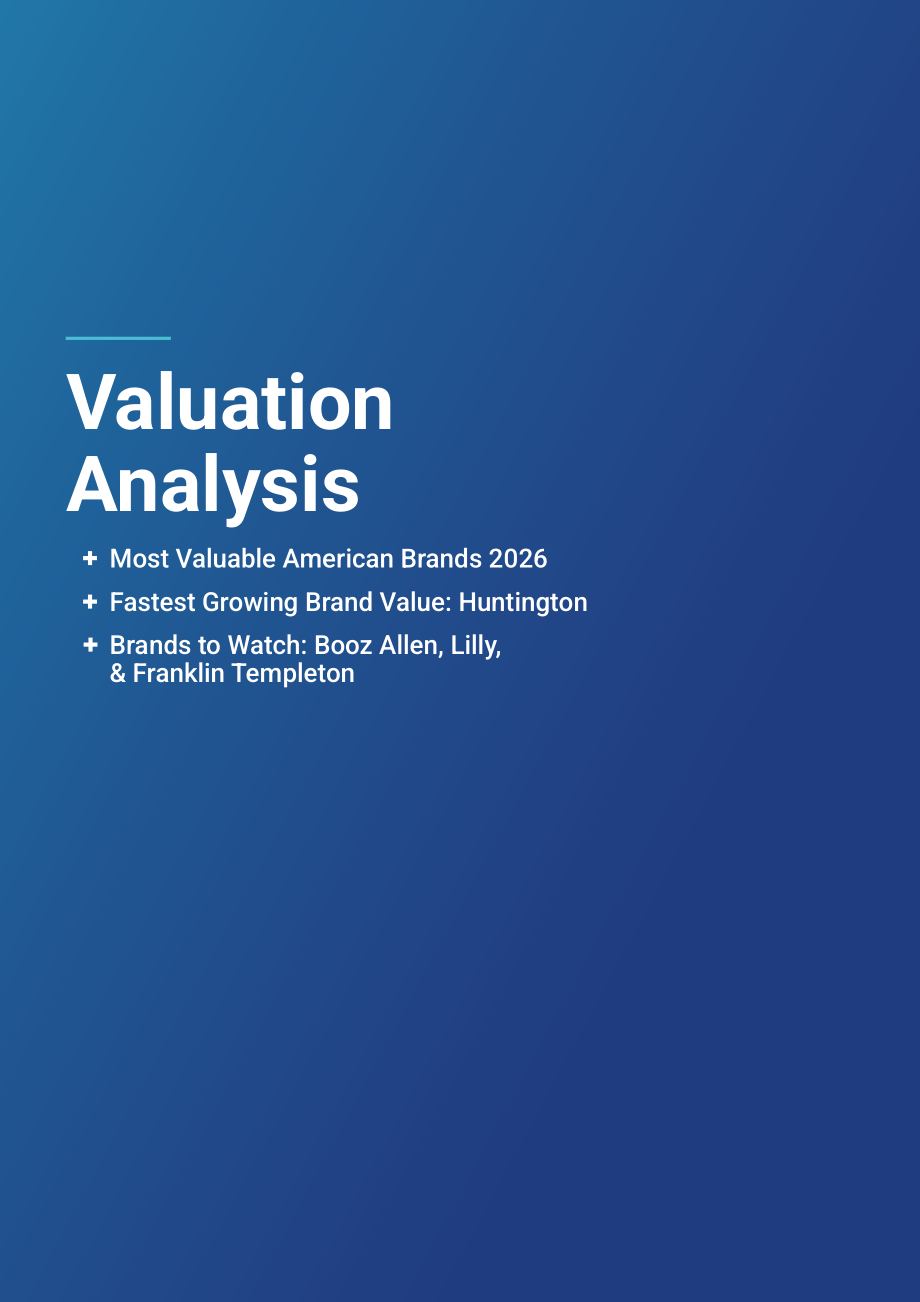 Valuation Analysis

+ Most Valuable American Brands 2026
+ Fastest Growing Brand Value: Huntington
+ Brands to Watch: Booz Allen, Lilly, & Franklin Templeton